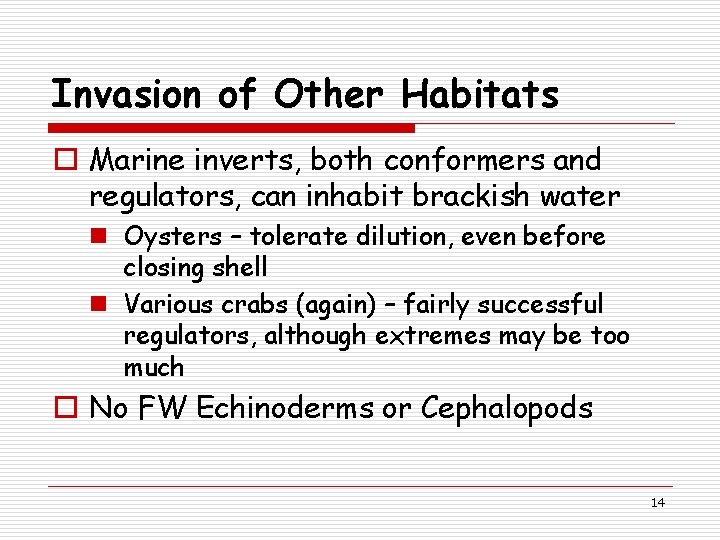 Invasion of Other Habitats

Marine inverts, both conformers and regulators, can inhabit brackish water

Oysters – tolerate dilution, even before closing shell

Various crabs (again) – fairly successful regulators, although extremes may be too much

No FW Echinoderms or Cephalopods

14